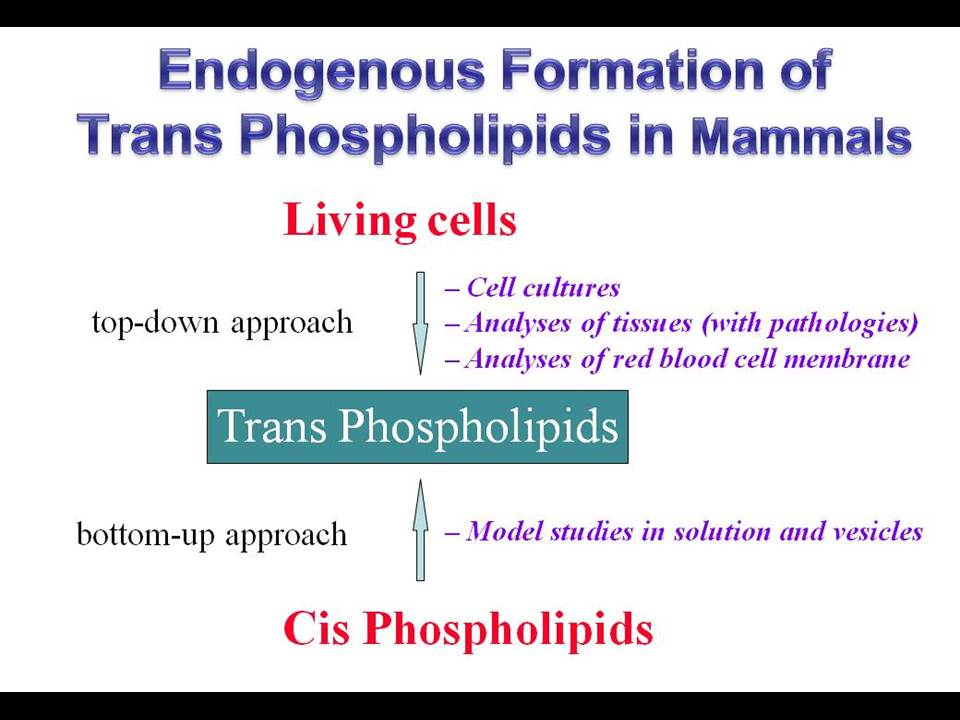 Endogenous Formation of Trans Phospholipids in Mammals

Living cells

top-down approach

– Cell cultures
– Analyses of tissues (with pathologies)
– Analyses of red blood cell membrane

Trans Phospholipids

bottom-up approach

– Model studies in solution and vesicles

Cis Phospholipids